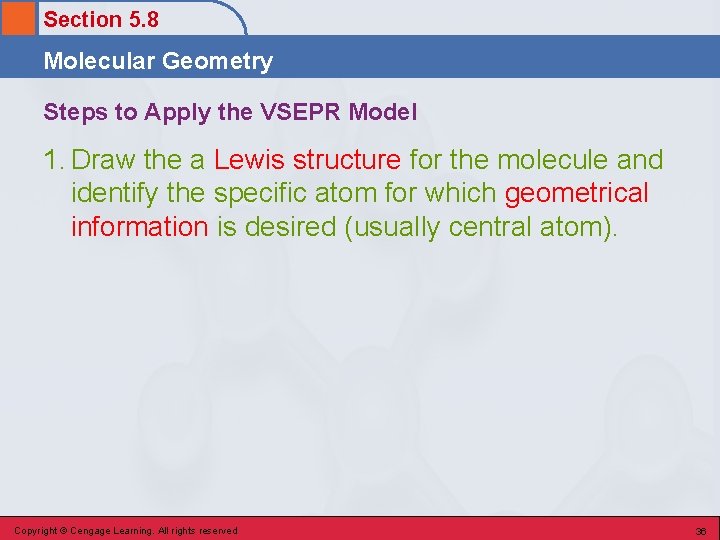 Section 5.8

Molecular Geometry

Steps to Apply the VSEPR Model

1. Draw the a Lewis structure for the molecule and identify the specific atom for which geometrical information is desired (usually central atom).

Copyright © Cengage Learning. All rights reserved

36